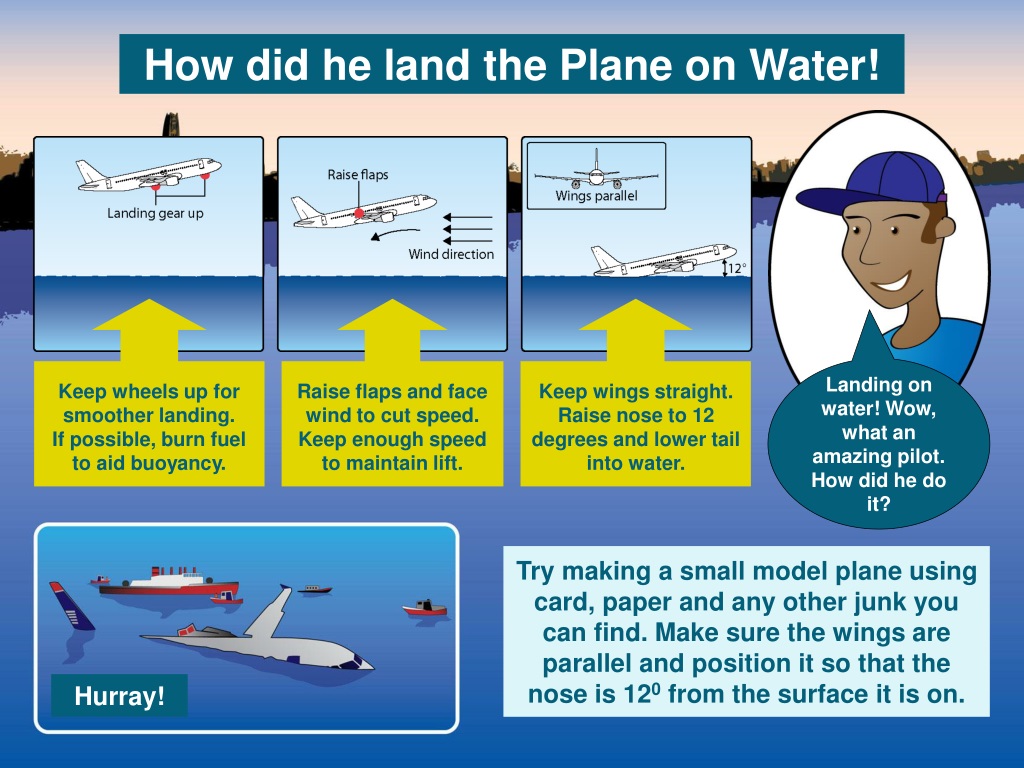 How did he land the Plane on Water!

Landing gear up

Raise flaps

Wind direction

Wings parallel

12°

Keep wheels up for smoother landing. If possible, burn fuel to aid buoyancy.

Raise flaps and face wind to cut speed. Keep enough speed to maintain lift.

Keep wings straight. Raise nose to 12 degrees and lower tail into water.

Landing on water! Wow, what an amazing pilot. How did he do it?

Hurray!

Try making a small model plane using card, paper and any other junk you can find. Make sure the wings are parallel and position it so that the nose is $12^0$ from the surface it is on.